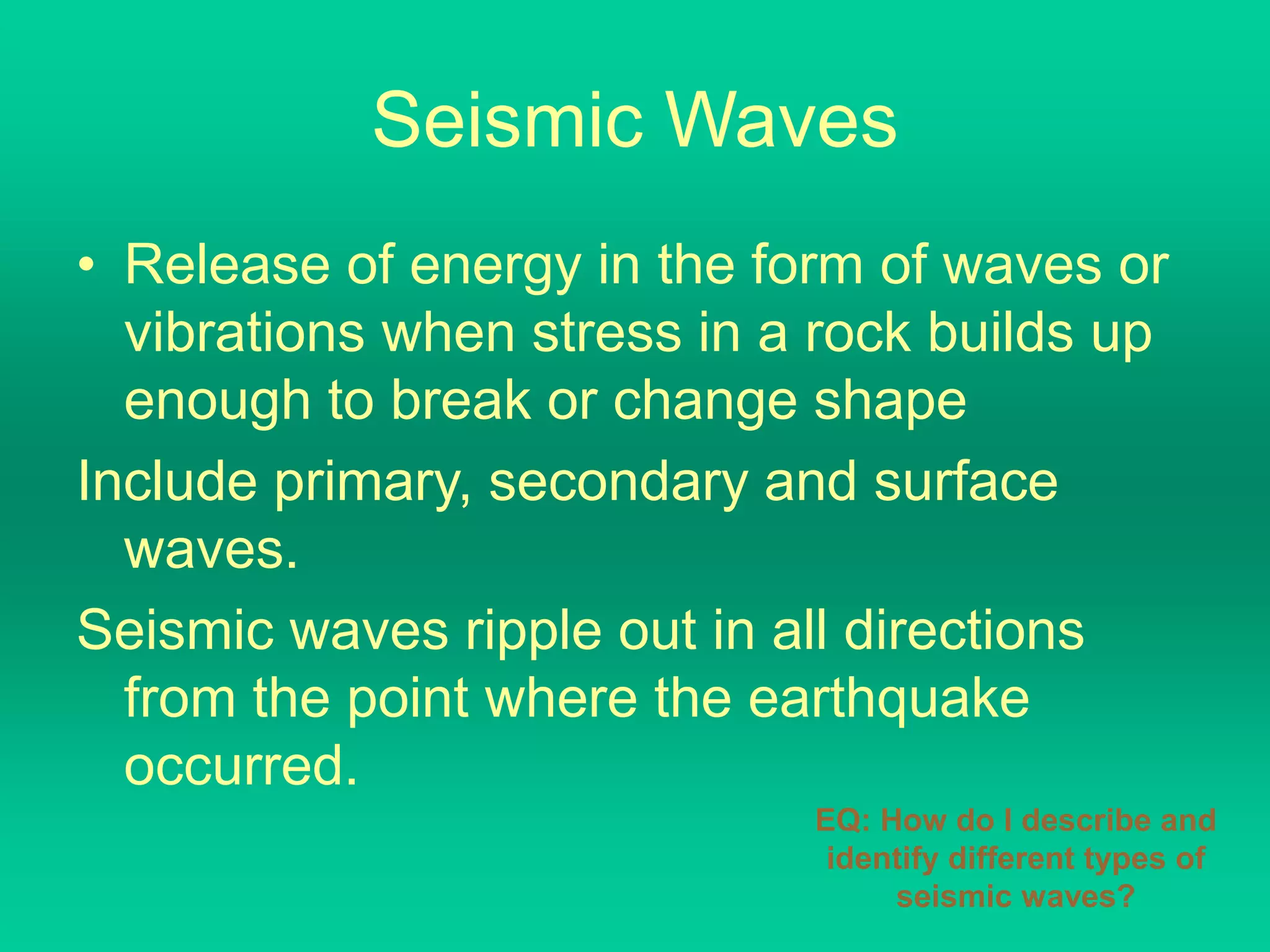 Seismic Waves

• Release of energy in the form of waves or vibrations when stress in a rock builds up enough to break or change shape

Include primary, secondary and surface waves.

Seismic waves ripple out in all directions from the point where the earthquake occurred.

EQ: How do I describe and identify different types of seismic waves?